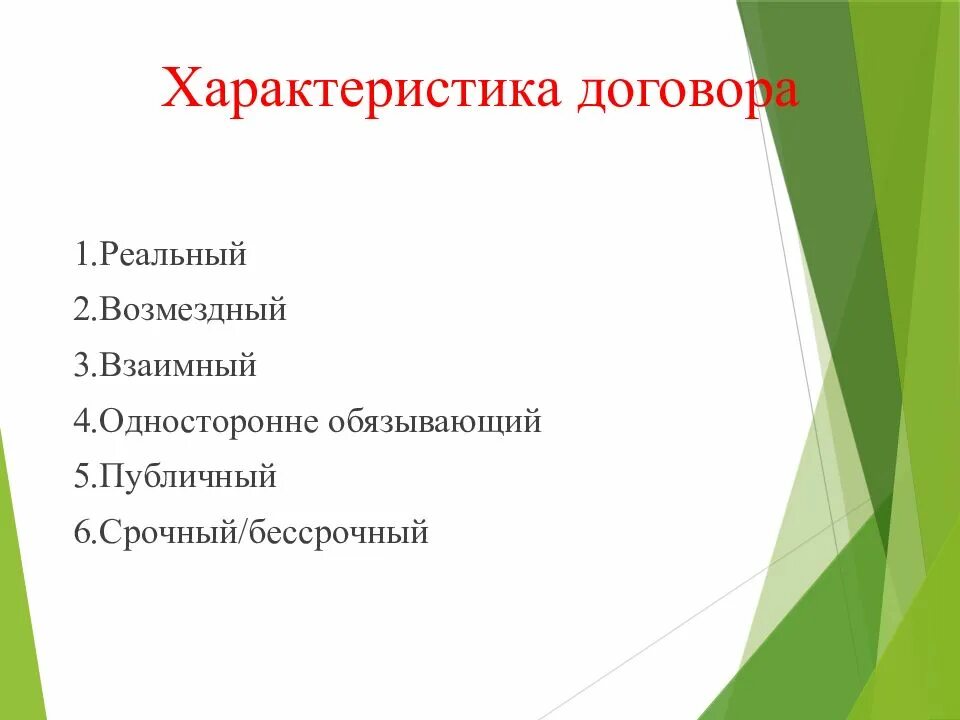 Характеристика договора

1.Реальный
2.Возмездный
3.Взаимный
4.Односторонне обязывающий
5.Публичный
6.Срочный/бессрочный